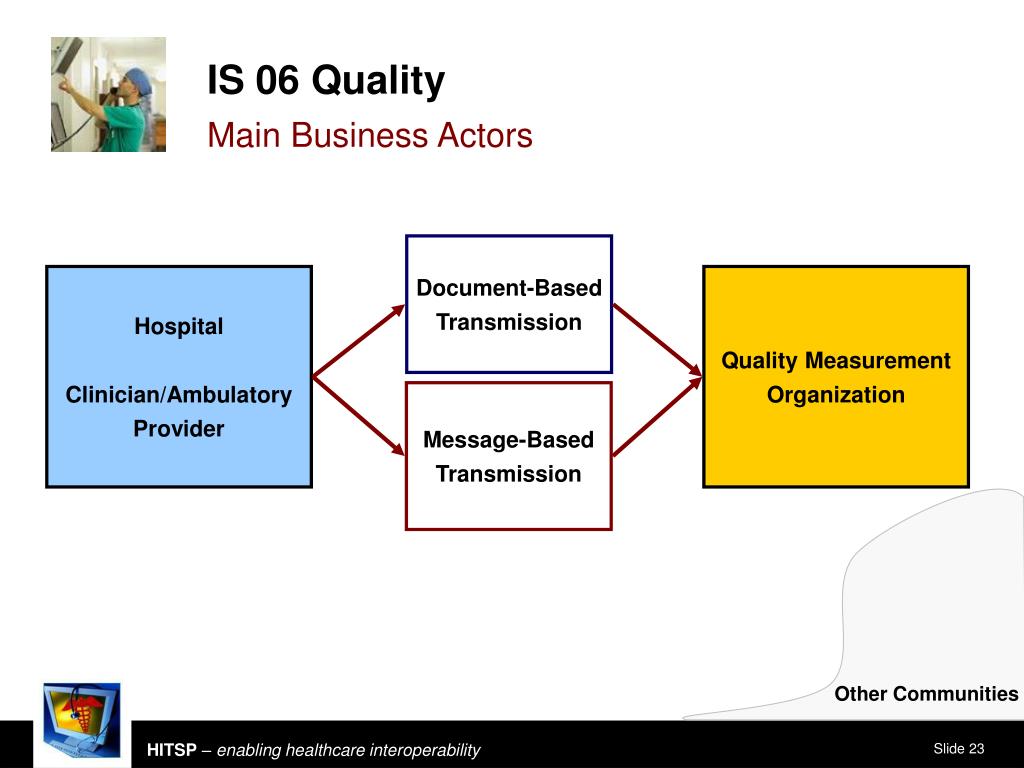 IS 06 Quality
Main Business Actors

Hospital

Clinician/Ambulatory Provider

Document-Based Transmission

Message-Based Transmission

Quality Measurement Organization

Other Communities

HITSP – enabling healthcare interoperability

Slide 23